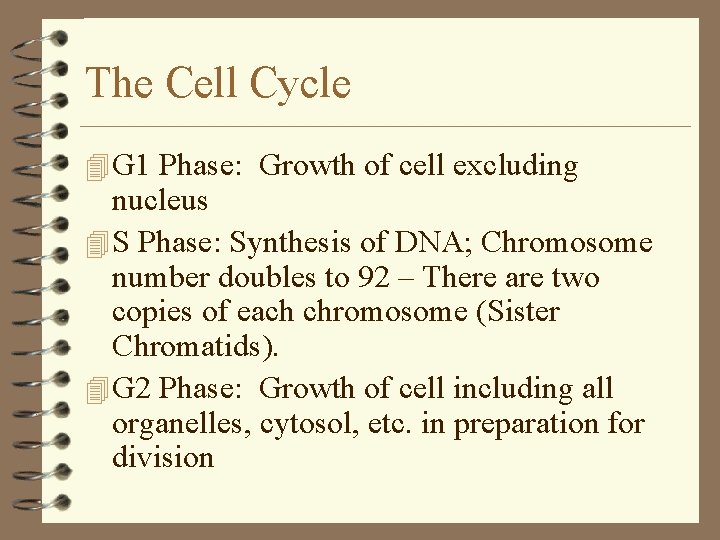 The Cell Cycle

G1 Phase: Growth of cell excluding nucleus

S Phase: Synthesis of DNA; Chromosome number doubles to 92 – There are two copies of each chromosome (Sister Chromatids).

G2 Phase: Growth of cell including all organelles, cytosol, etc. in preparation for division